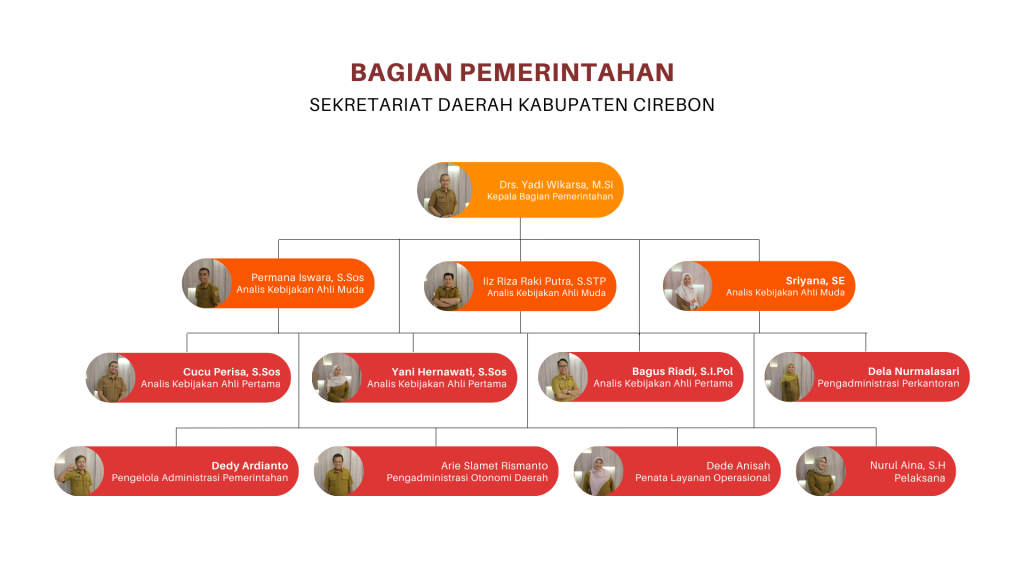 BAGIAN PEMERINTAHAN
SEKRETARIAT DAERAH KABUPATEN CIREBON

Drs. Yadi Wikarsa, M.Si
Kepala Bagian Pemerintahan

Permana Iswara, S.Sos
Analis Kebijakan Ahli Muda

Iiz Riza Raki Putra, S.STP
Analis Kebijakan Ahli Muda

Sriyana, SE
Analis Kebijakan Ahli Muda

Cucu Perisa, S.Sos
Analis Kebijakan Ahli Pertama

Yani Hernawati, S.Sos
Analis Kebijakan Ahli Pertama

Bagus Riadi, S.I.Pol
Analis Kebijakan Ahli Pertama

Dela Nurmalasari
Pengadministrasi Perkantoran

Dedy Ardianto
Pengelola Administrasi Pemerintahan

Arie Slamet Rismanto
Pengadministrasi Otonomi Daerah

Dede Anisah
Penata Layanan Operasional

Nurul Aina, S.H
Pelaksana